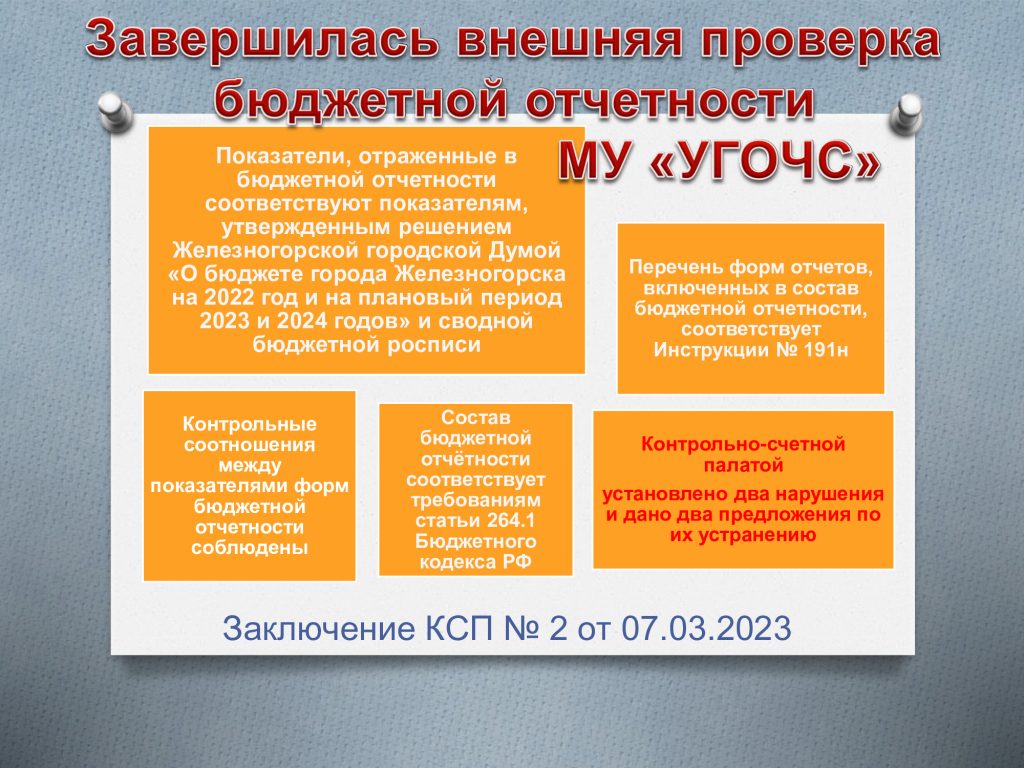 Завершилась внешняя проверка бюджетной отчетности

МУ «УГОЧС»

Показатели, отраженные в бюджетной отчетности соответствуют показателям, утвержденным решением Железногорской городской Думой «О бюджете города Железногорска на 2022 год и на плановый период 2023 и 2024 годов» и сводной бюджетной росписи

Перечень форм отчетов, включенных в состав бюджетной отчетности, соответствует Инструкции № 191н

Контрольные соотношения между показателями форм бюджетной отчетности соблюдены

Состав бюджетной отчётности соответствует требованиям статьи 264.1 Бюджетного кодекса РФ

Контрольно-счетной палатой

установлено два нарушения и дано два предложения по их устранению

Заключение КСП № 2 от 07.03.2023